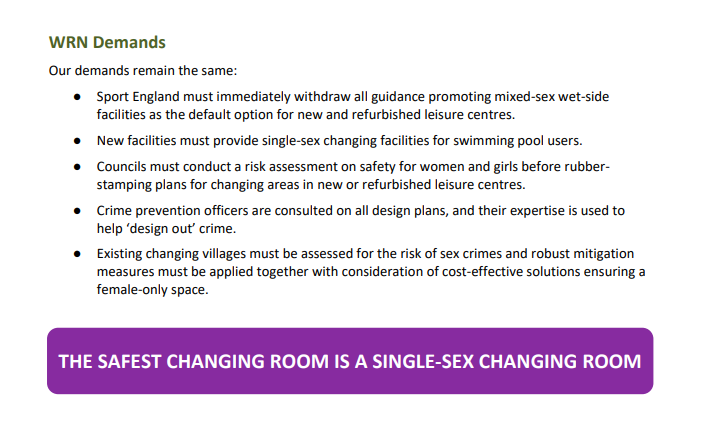 WRN Demands

Our demands remain the same:

• Sport England must immediately withdraw all guidance promoting mixed-sex wet-side facilities as the default option for new and refurbished leisure centres.

• New facilities must provide single-sex changing facilities for swimming pool users.

• Councils must conduct a risk assessment on safety for women and girls before rubber-stamping plans for changing areas in new or refurbished leisure centres.

• Crime prevention officers are consulted on all design plans, and their expertise is used to help 'design out' crime.

• Existing changing villages must be assessed for the risk of sex crimes and robust mitigation measures must be applied together with consideration of cost-effective solutions ensuring a female-only space.

THE SAFEST CHANGING ROOM IS A SINGLE-SEX CHANGING ROOM